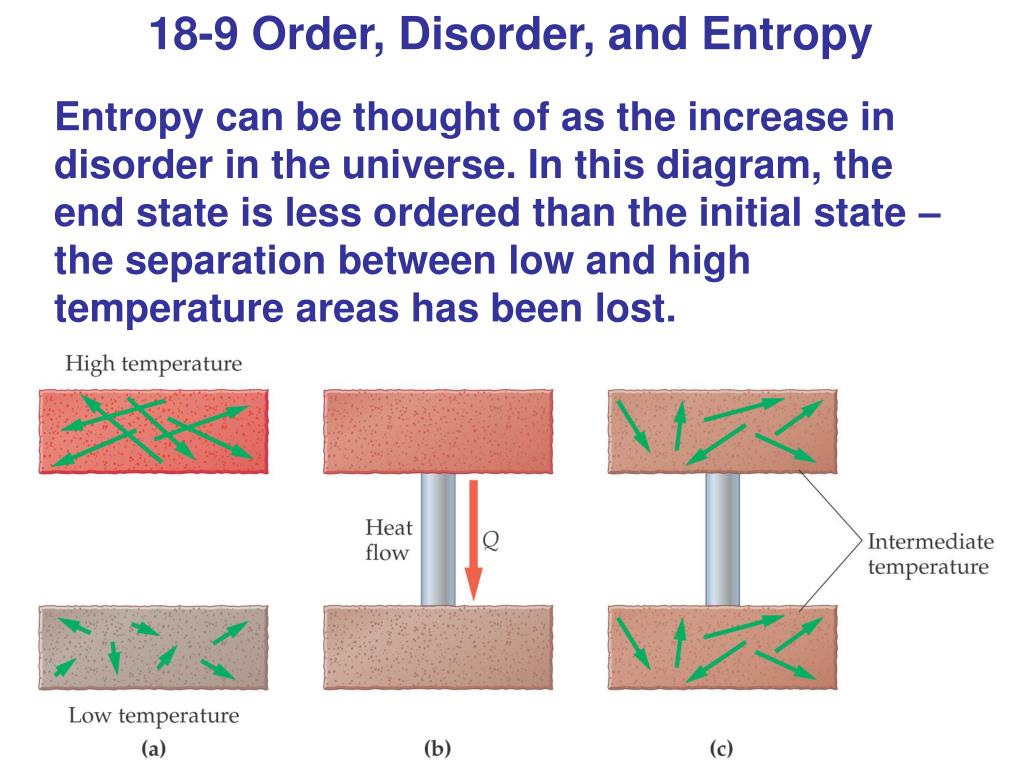 18-9 Order, Disorder, and Entropy

Entropy can be thought of as the increase in disorder in the universe. In this diagram, the end state is less ordered than the initial state – the separation between low and high temperature areas has been lost.

High temperature

Heat flow

$Q$

Intermediate temperature

Low temperature

(a)

(b)

(c)